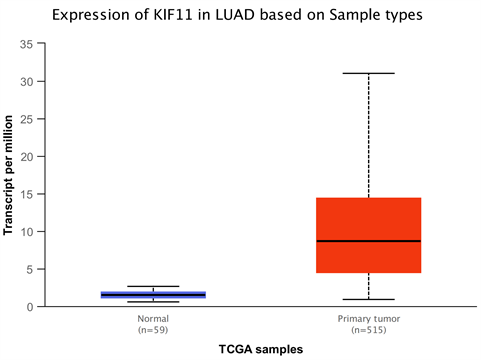 Expression of KIF11 in LUAD based on Sample types

Transcript per million

35
30
25
20
15
10
5
0

Normal
(n=59)

Primary tumor
(n=515)

TCGA samples